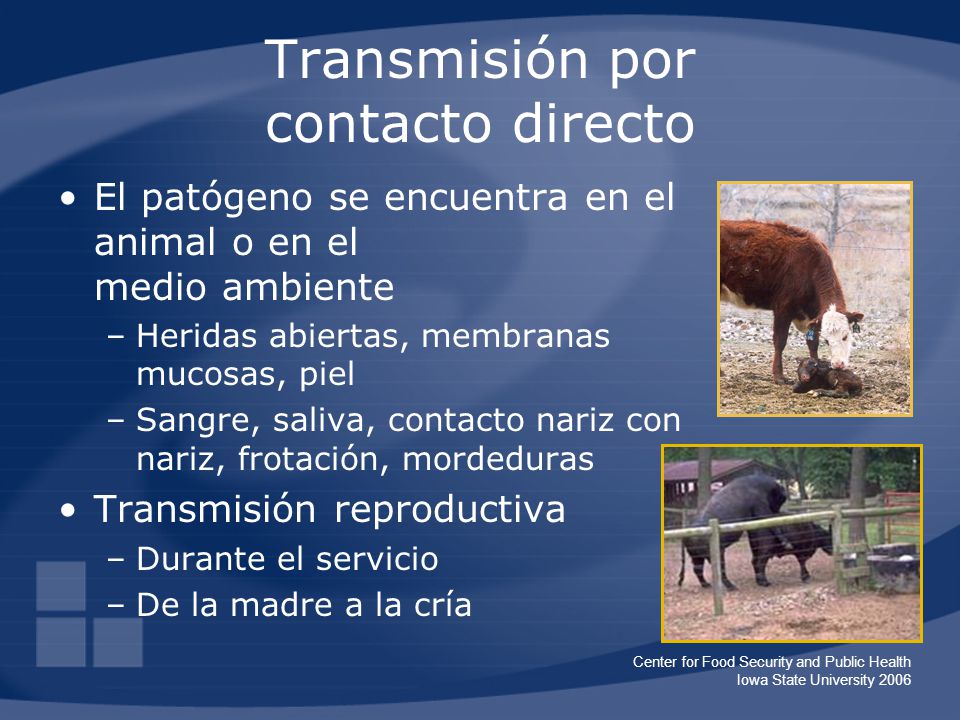 Transmisión por contacto directo

• El patógeno se encuentra en el animal o en el medio ambiente
– Heridas abiertas, membranas mucosas, piel
– Sangre, saliva, contacto nariz con nariz, frotación, mordeduras
• Transmisión reproductiva
– Durante el servicio
– De la madre a la cría

Center for Food Security and Public Health
Iowa State University 2006